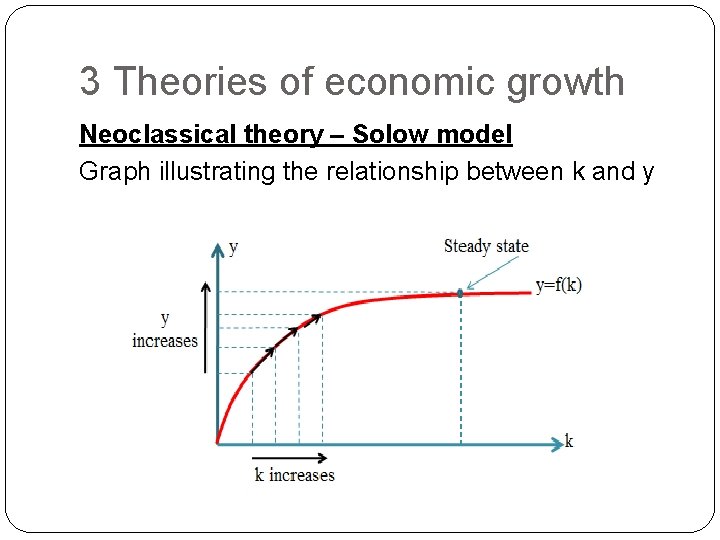 3 Theories of economic growth

Neoclassical theory – Solow model

Graph illustrating the relationship between k and y

y

Steady state

$y=f(k)$

y
increases

k

k increases